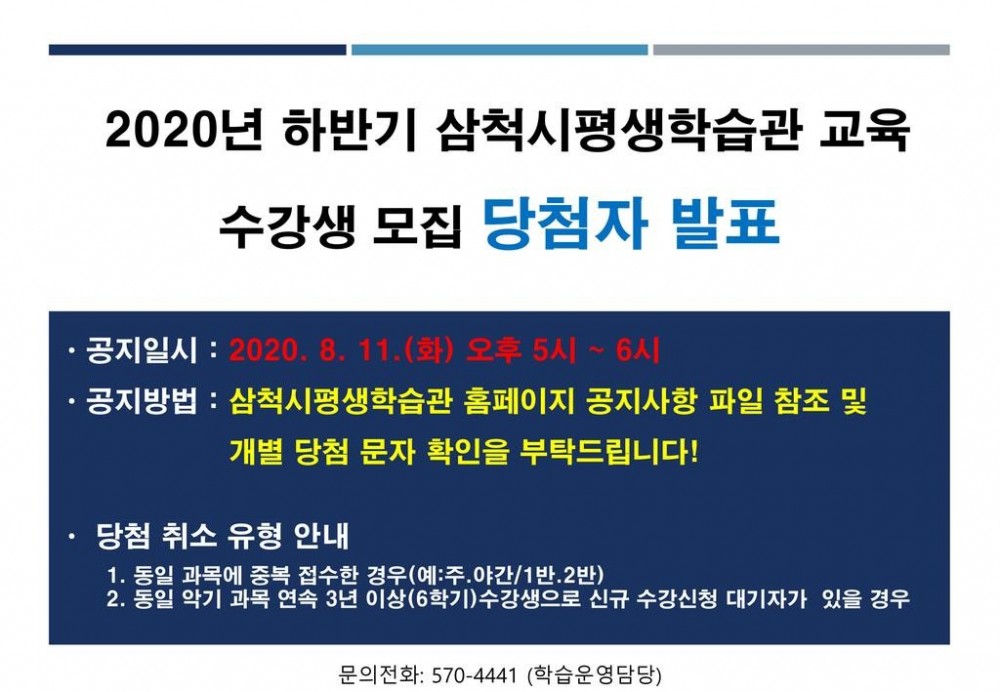 2020년 하반기 삼척시평생학습관 교육

수강생 모집 당첨자 발표

· 공지일시 : 2020. 8. 11.(화) 오후 5시 ~ 6시

· 공지방법 : 삼척시평생학습관 홈페이지 공지사항 파일 참조 및 개별 당첨 문자 확인을 부탁드립니다!

· 당첨 취소 유형 안내

1. 동일 과목에 중복 접수한 경우(예:주.야간/1반.2반)
2. 동일 악기 과목 연속 3년 이상(6학기)수강생으로 신규 수강신청 대기자가 있을 경우

문의전화: 570-4441 (학습운영담당)